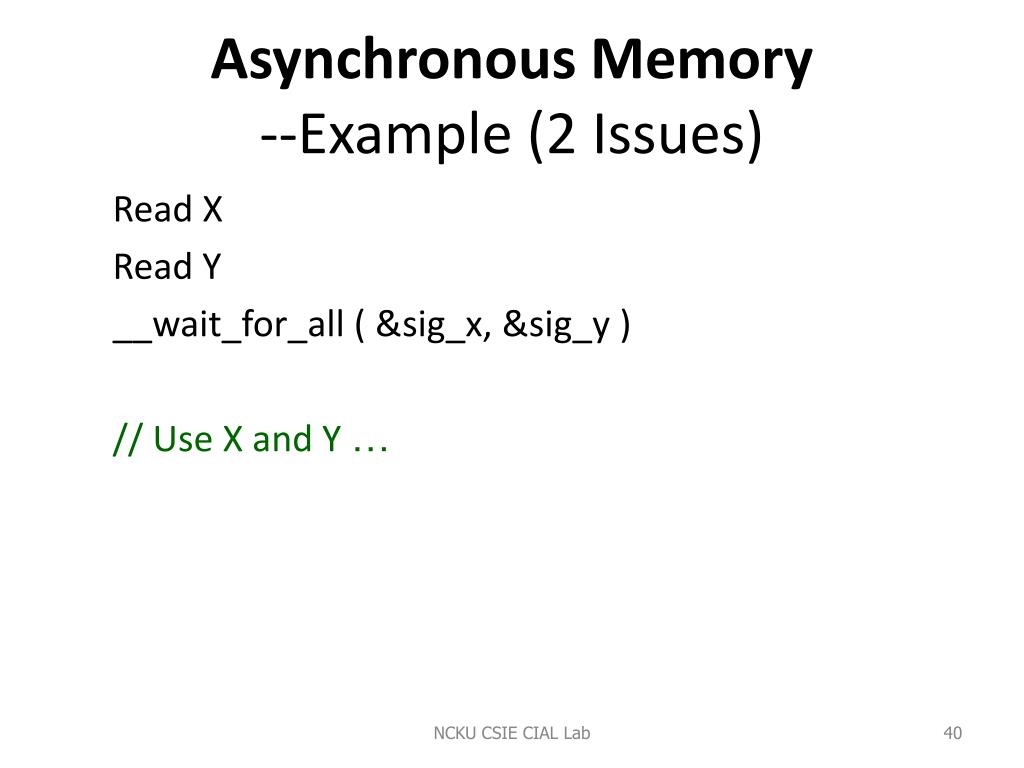 Asynchronous Memory
--Example (2 Issues)

Read X

Read Y

__wait_for_all ( &sig_x, &sig_y )

// Use X and Y …

NCKU CSIE CIAL Lab

40